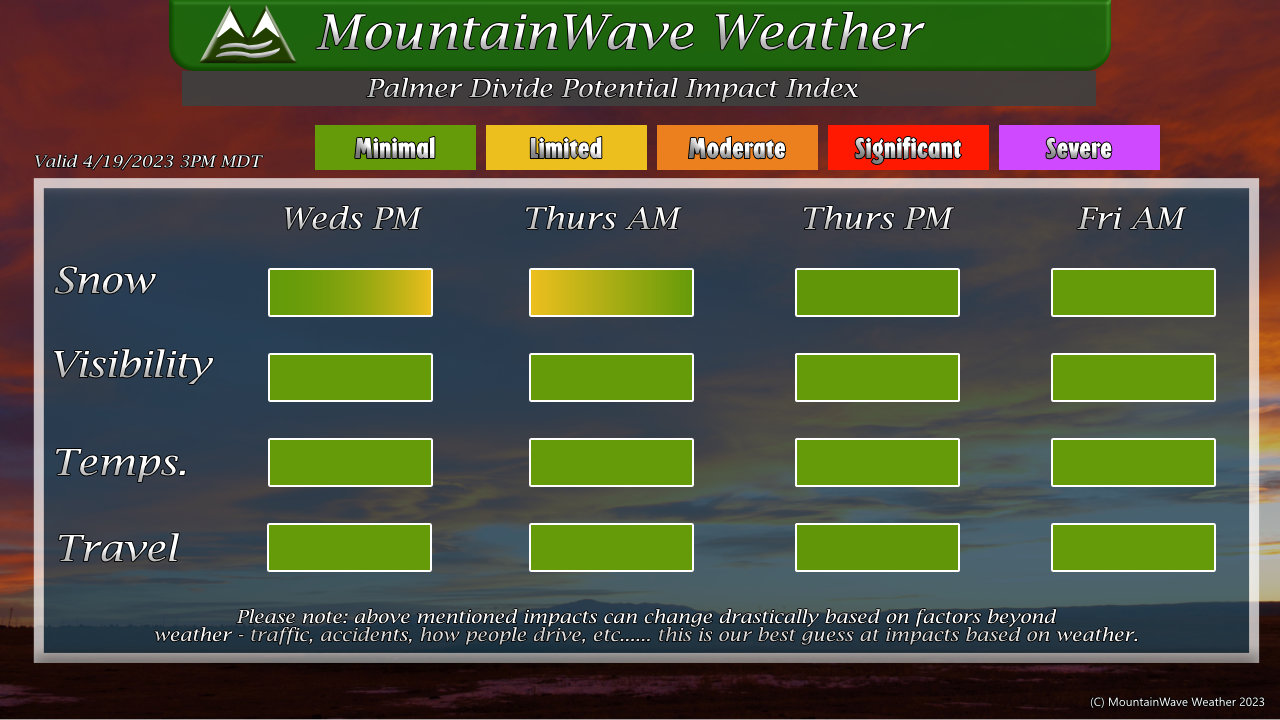 MountainWave Weather

Palmer Divide Potential Impact Index

Valid 4/19/2023 3PM MDT

Minimal Limited Moderate Significant Severe

| | Weds PM | Thurs AM | Thurs PM | Fri AM |
|---|---|---|---|---|
| Snow | | | | |
| Visibility | | | | |
| Temps. | | | | |
| Travel | | | | |

Please note: above mentioned impacts can change drastically based on factors beyond weather - traffic, accidents, how people drive, etc...... this is our best guess at impacts based on weather.

(C) MountainWave Weather 2023